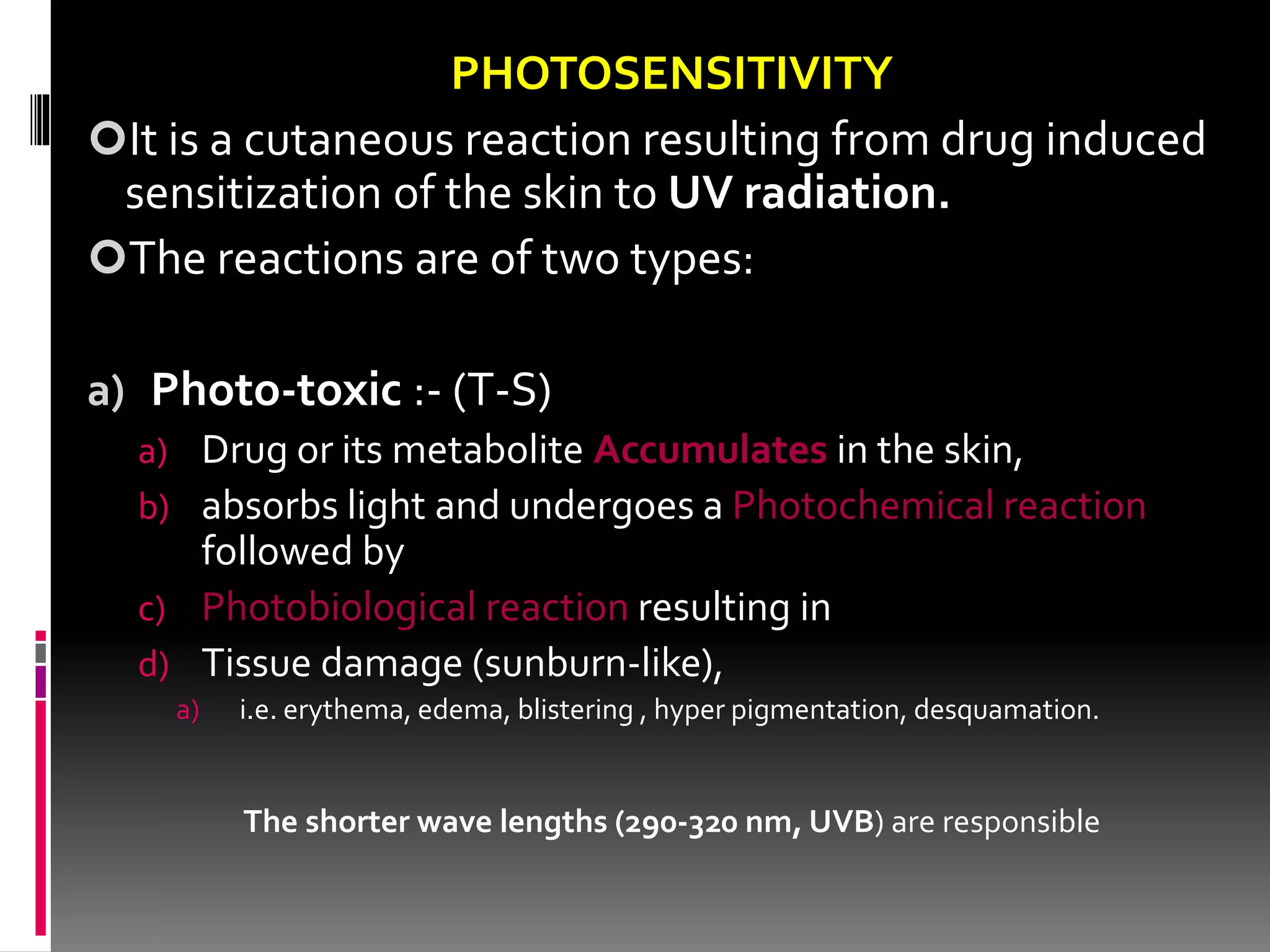 PHOTOSENSITIVITY

It is a cutaneous reaction resulting from drug induced sensitization of the skin to UV radiation.

The reactions are of two types:

a) Photo-toxic :- (T-S)

a) Drug or its metabolite Accumulates in the skin,

b) absorbs light and undergoes a Photochemical reaction followed by

c) Photobiological reaction resulting in

d) Tissue damage (sunburn-like),

a) i.e. erythema, edema, blistering , hyper pigmentation, desquamation.

The shorter wave lengths (290-320 nm, UVB) are responsible